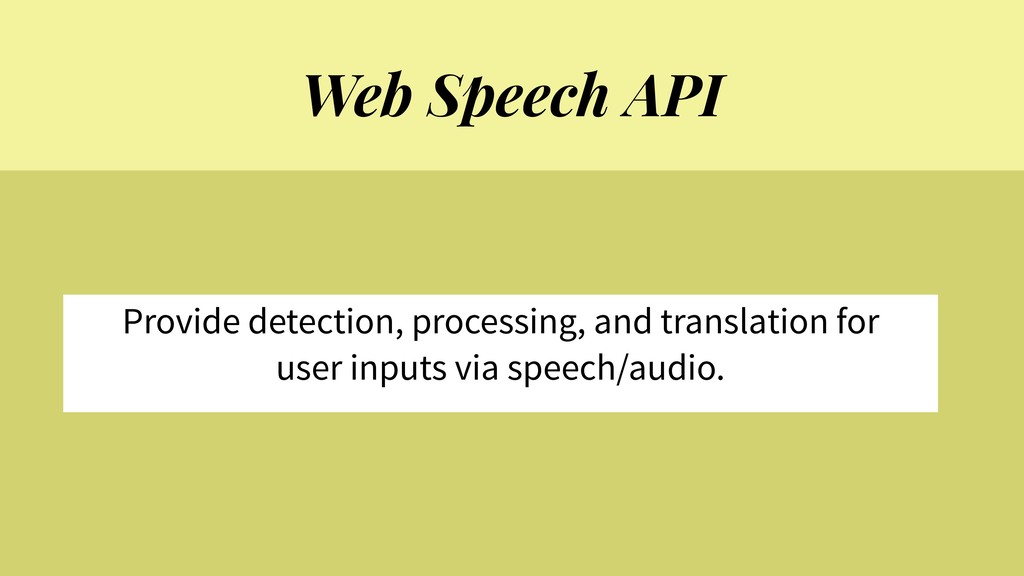 Web Speech API

Provide detection, processing, and translation for user inputs via speech/audio.